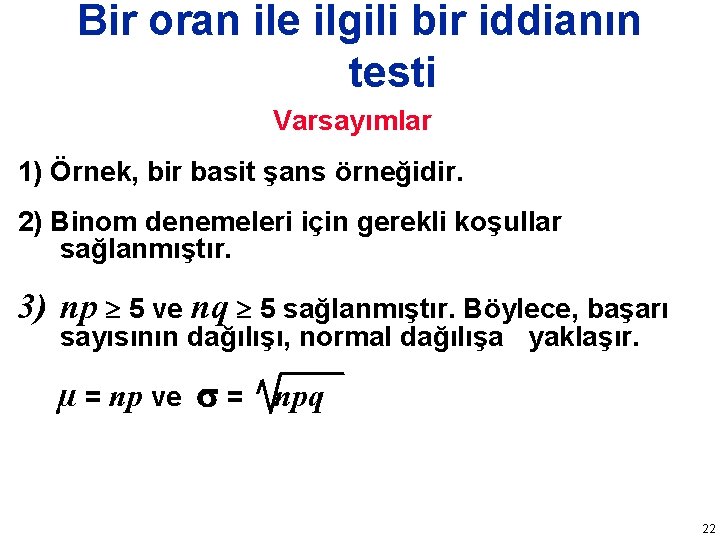 Bir oran ile ilgili bir iddianın testi

Varsayımlar

1) Örnek, bir basit şans örneğidir.

2) Binom denemeleri için gerekli koşullar sağlanmıştır.

3) $np \geq 5$ ve $nq \geq 5$ sağlanmıştır. Böylece, başarı sayısının dağılışı, normal dağılışa yaklaşır.

$\mu = np$ ve $\sigma = \sqrt{npq}$

22